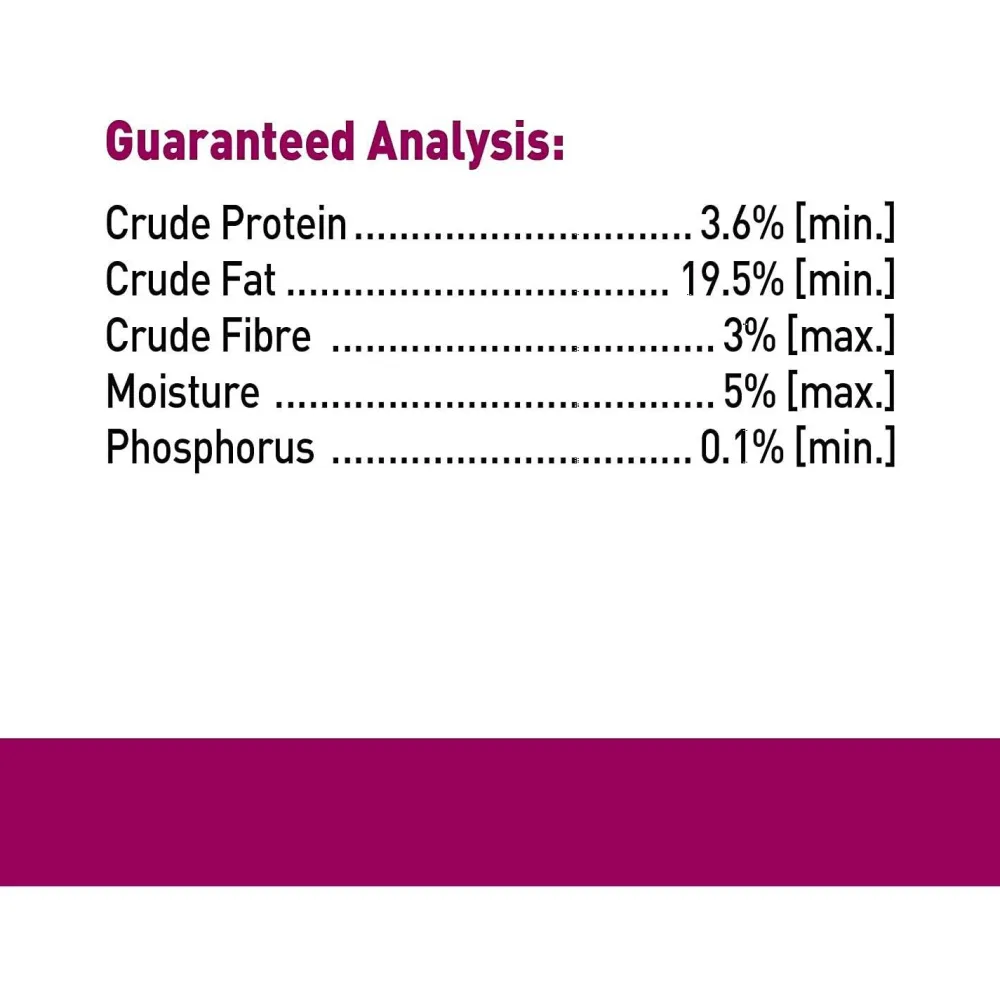 Guaranteed Analysis:

Crude Protein 3.6% [min.]
Crude Fat 19.5% [min.]
Crude Fibre 3% [max.]
Moisture 5% [max.]
Phosphorus 0.1% [min.]